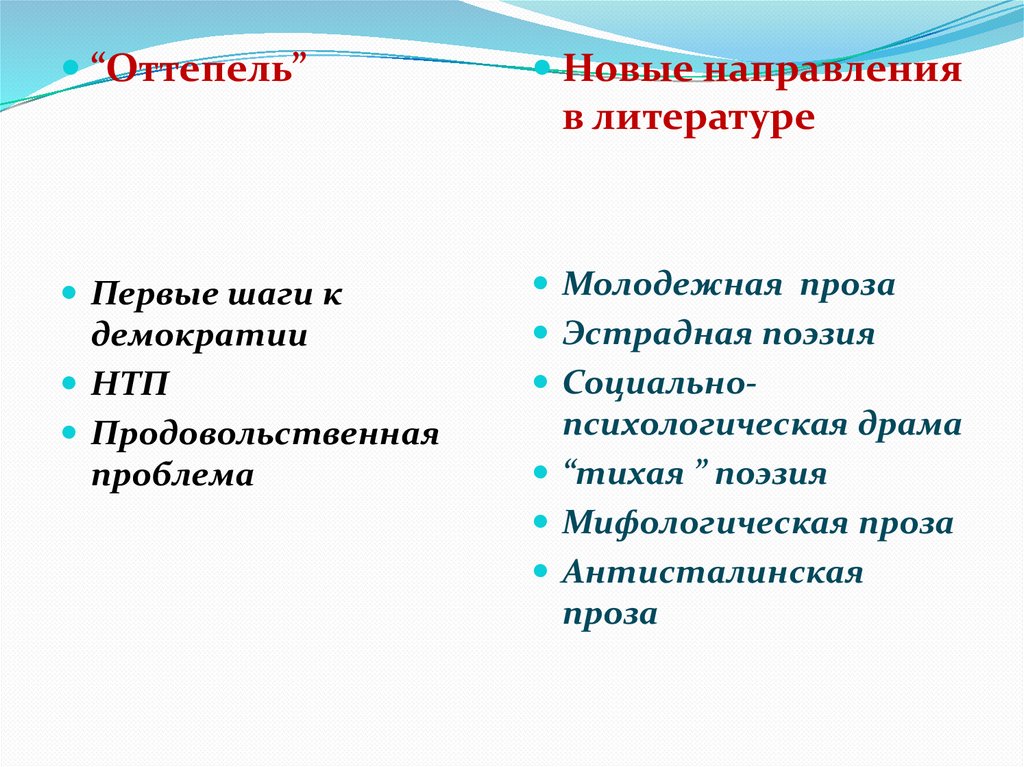 “Оттепель”

Первые шаги к демократии

НТП

Продовольственная проблема

Новые направления в литературе

Молодежная проза

Эстрадная поэзия

Социально-психологическая драма

“тихая ” поэзия

Мифологическая проза

Антисталинская проза